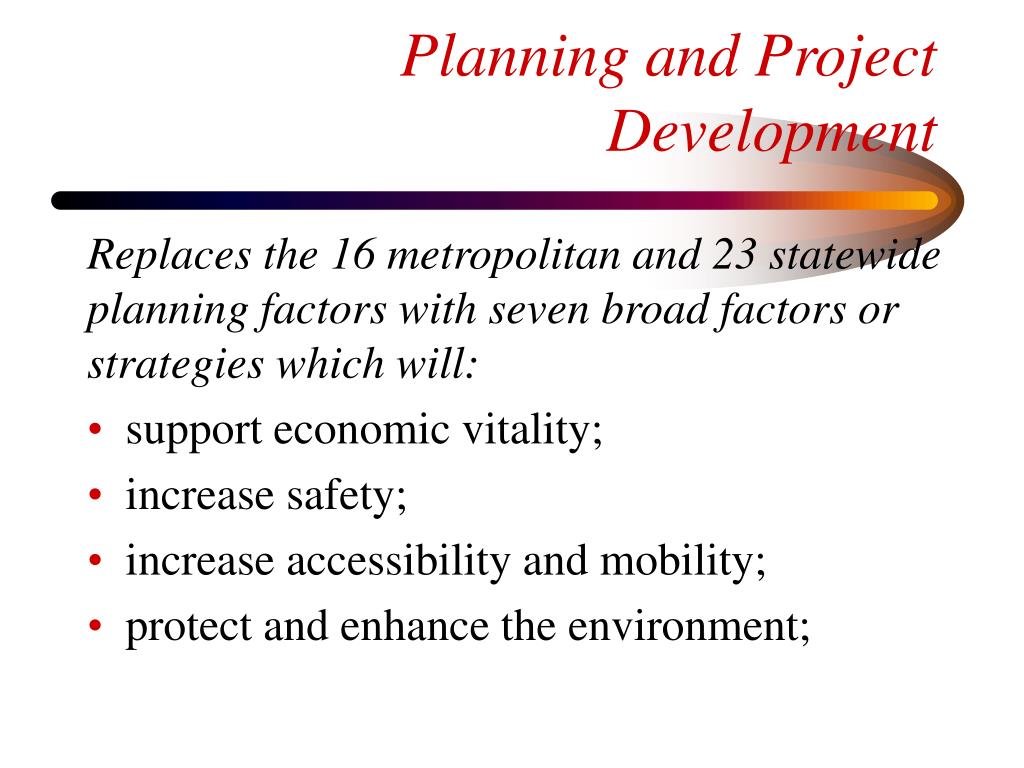 Planning and Project Development

Replaces the 16 metropolitan and 23 statewide planning factors with seven broad factors or strategies which will:

• support economic vitality;
• increase safety;
• increase accessibility and mobility;
• protect and enhance the environment;